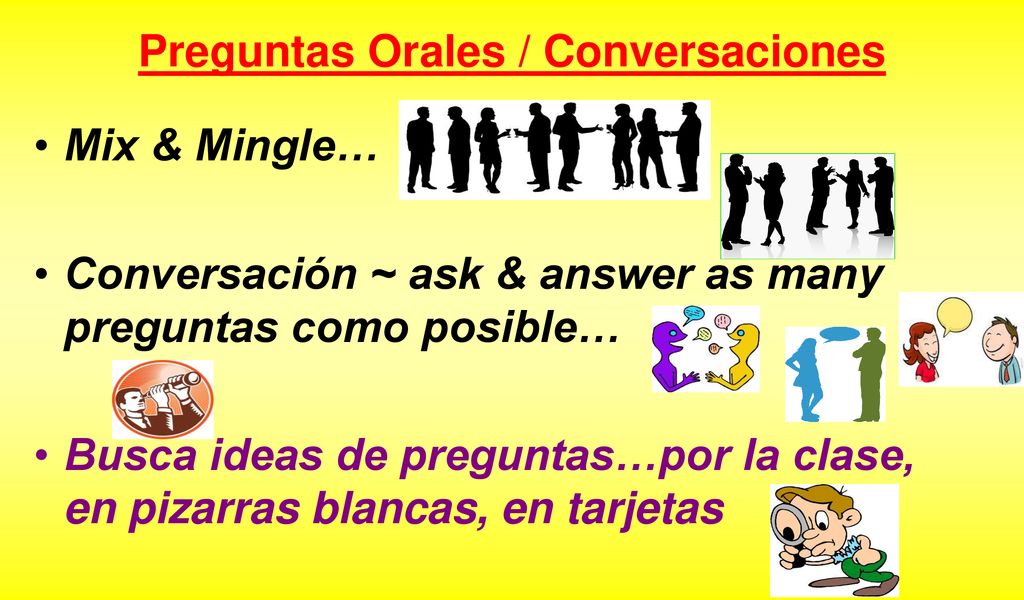 Preguntas Orales / Conversaciones

• Mix & Mingle…

• Conversación ~ ask & answer as many preguntas como posible…

• Busca ideas de preguntas…por la clase, en pizarras blancas, en tarjetas